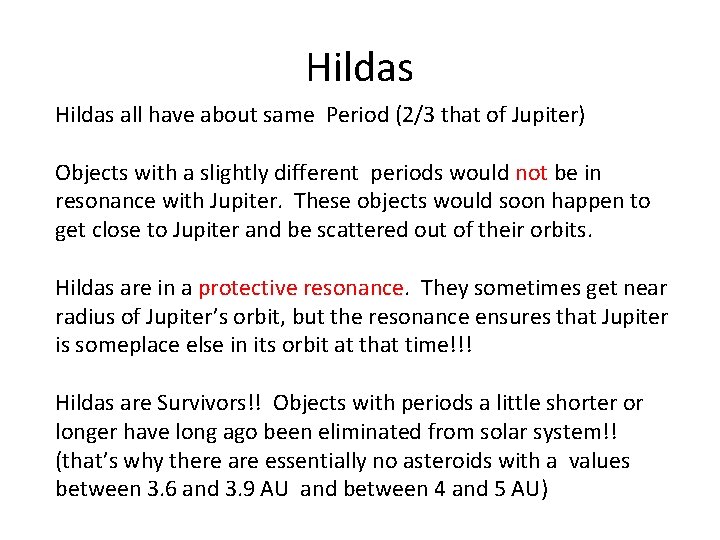 Hildas

Hildas all have about same Period (2/3 that of Jupiter)

Objects with a slightly different periods would not be in resonance with Jupiter. These objects would soon happen to get close to Jupiter and be scattered out of their orbits.

Hildas are in a protective resonance. They sometimes get near radius of Jupiter's orbit, but the resonance ensures that Jupiter is someplace else in its orbit at that time!!!

Hildas are Survivors!! Objects with periods a little shorter or longer have long ago been eliminated from solar system!! (that's why there are essentially no asteroids with a values between 3.6 and 3.9 AU and between 4 and 5 AU)